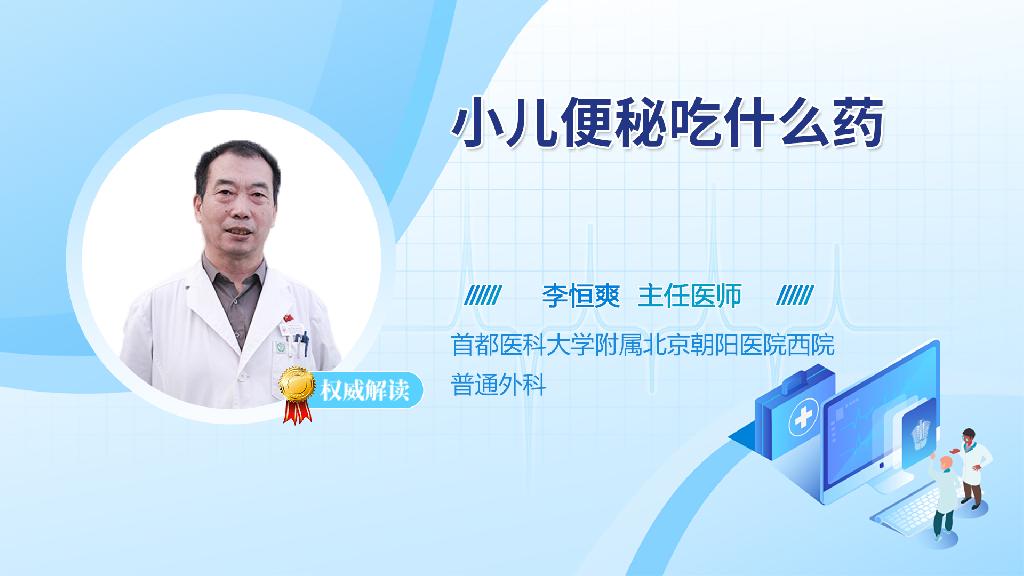 小儿便秘吃什么药

权威解读

李恒爽 主任医师

首都医科大学附属北京朝阳医院西院
普通外科